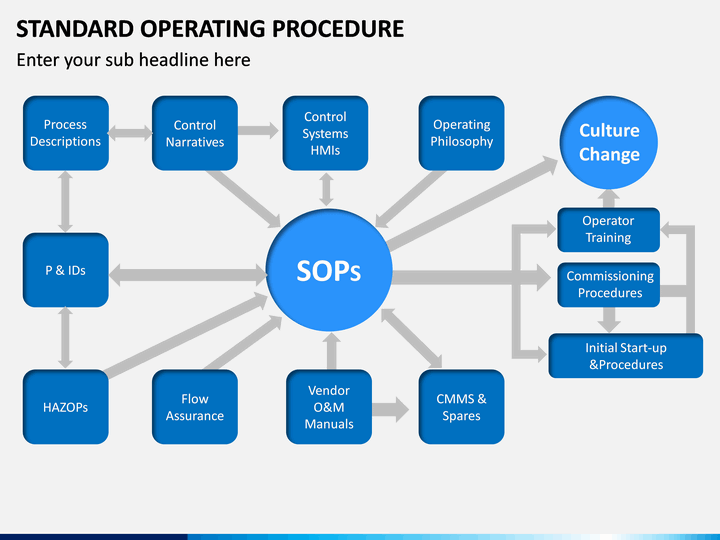 STANDARD OPERATING PROCEDURE

Enter your sub headline here

Process Descriptions

Control Narratives

Control Systems HMIs

Operating Philosophy

Culture Change

P & IDs

SOPs

Operator Training

Commissioning Procedures

Initial Start-up &Procedures

HAZOPs

Flow Assurance

Vendor O&M Manuals

CMMS & Spares